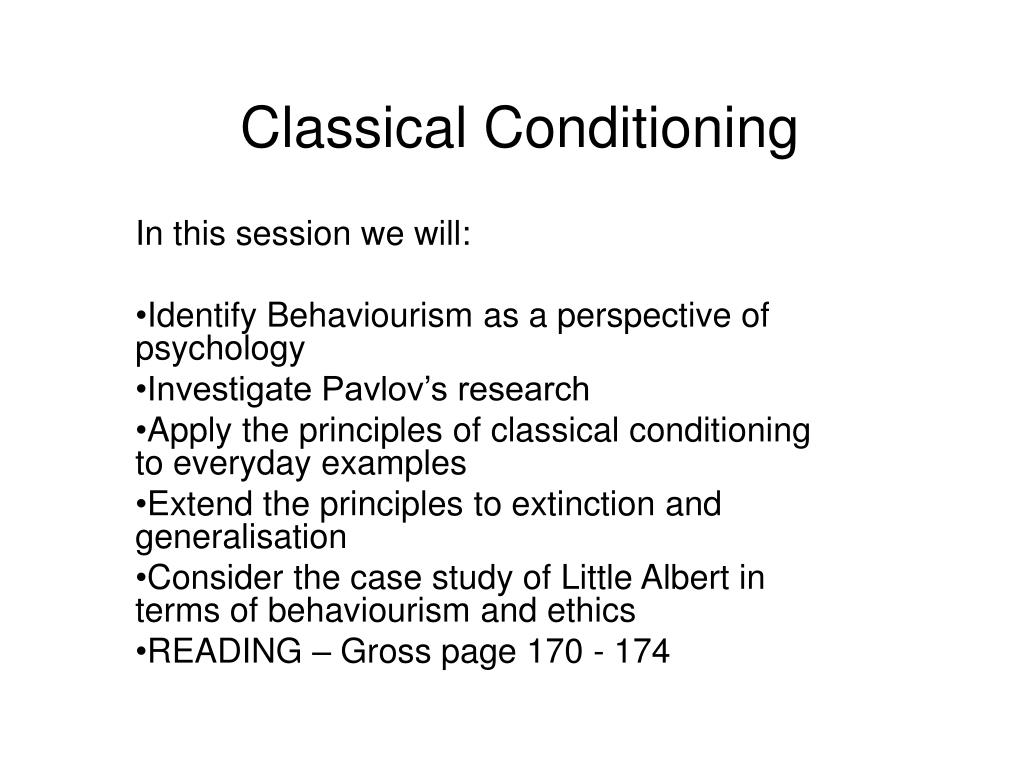 Classical Conditioning

In this session we will:

•Identify Behaviourism as a perspective of psychology
•Investigate Pavlov’s research
•Apply the principles of classical conditioning to everyday examples
•Extend the principles to extinction and generalisation
•Consider the case study of Little Albert in terms of behaviourism and ethics
•READING – Gross page 170 - 174